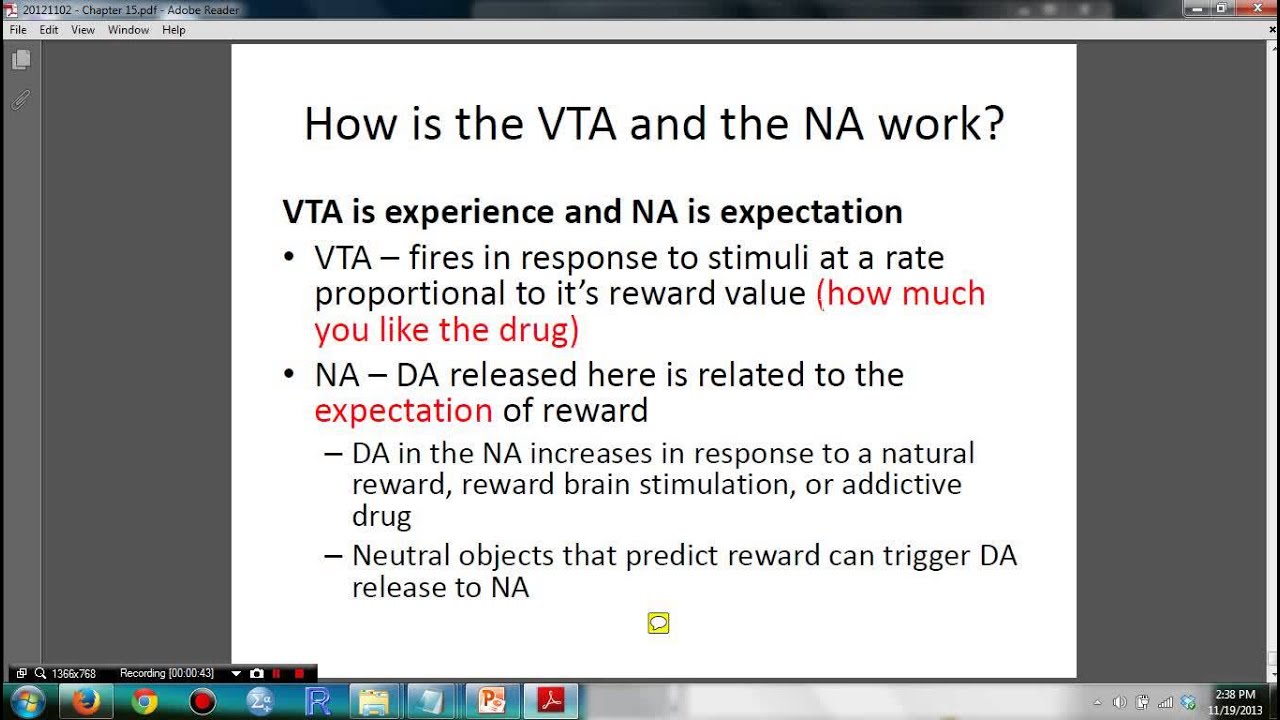 20121102 - Chapter 15.pdf - Adobe Reader

File Edit View Window Help

How is the VTA and the NA work?

VTA is experience and NA is expectation

• VTA – fires in response to stimuli at a rate proportional to it's reward value (how much you like the drug)

• NA – DA released here is related to the expectation of reward

– DA in the NA increases in response to a natural reward, reward brain stimulation, or addictive drug

– Neutral objects that predict reward can trigger DA release to NA

1366x768 Recording [00:00:43]

2:38 PM
11/19/2013